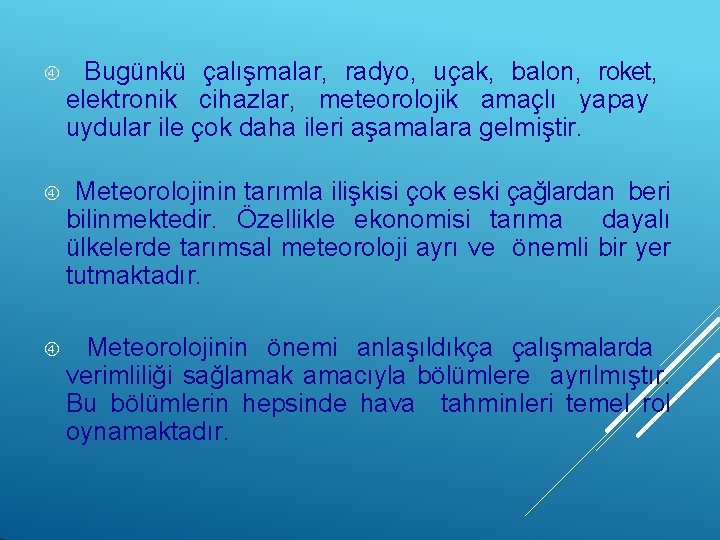 ④ Bugünkü çalışmalar, radyo, uçak, balon, roket, elektronik cihazlar, meteorolojik amaçlı yapay uydular ile çok daha ileri aşamalara gelmiştir.

④ Meteorolojinin tarımla ilişkisi çok eski çağlardan beri bilinmektedir. Özellikle ekonomisi tarıma dayalı ülkelerde tarımsal meteoroloji ayrı ve önemli bir yer tutmaktadır.

④ Meteorolojinin önemi anlaşıldıkça çalışmalarda verimliliği sağlamak amacıyla bölümlere ayrılmıştır. Bu bölümlerin hepsinde hava tahminleri temel rol oynamaktadır.